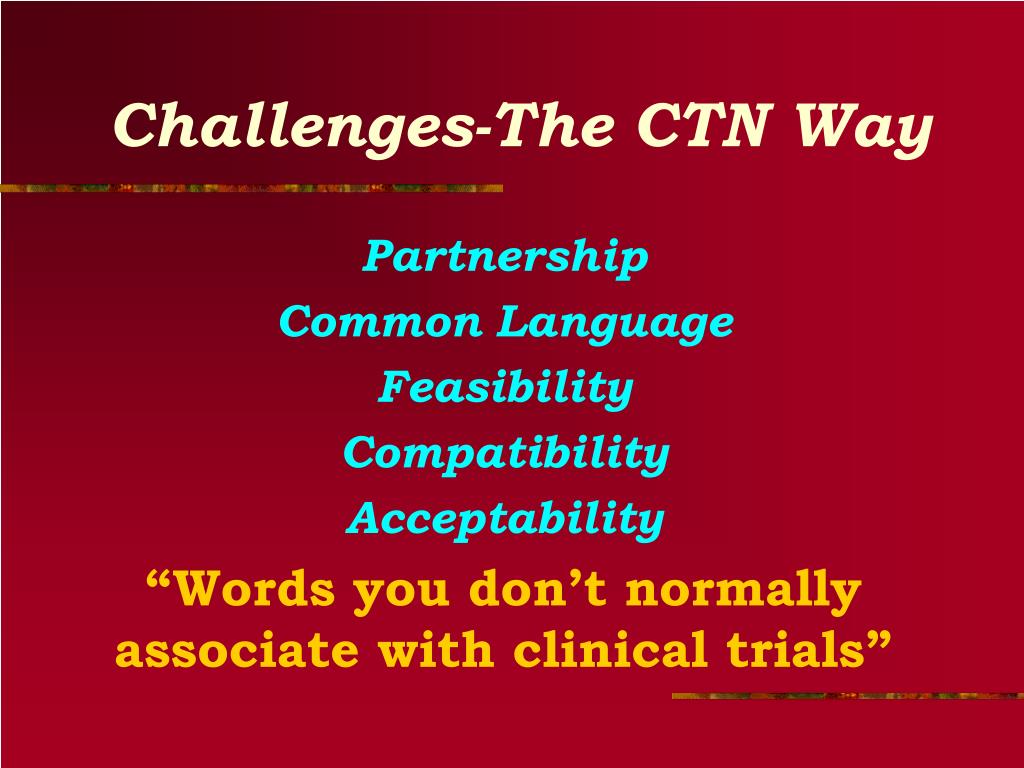 Challenges-The CTN Way

Partnership
Common Language
Feasibility
Compatibility
Acceptability

“Words you don’t normally associate with clinical trials”